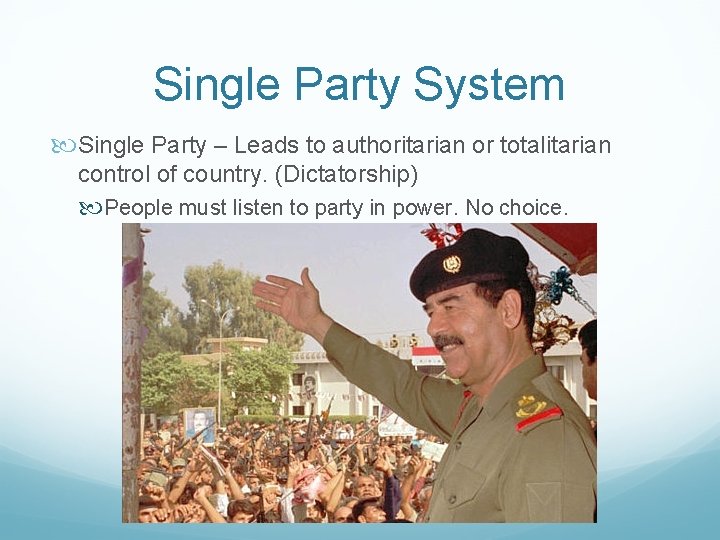 Single Party System

Single Party – Leads to authoritarian or totalitarian control of country. (Dictatorship)

People must listen to party in power. No choice.